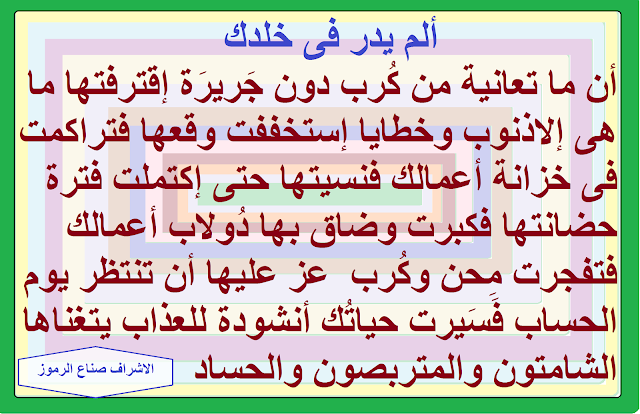 ألم يدر فى خلدك

أن ما تعانية من كُرب دون جَريرَة إقترفتها ما هى إلاذنوب وخطايا إستخففت وقعها فتراكمت فى خزانة أعمالك فنسيتها حتى إكتملت فترة حضانتها فكبرت وضاق بها دُولاب أعمالك فتفجرت محن وكُرب عز عليها أن تنتظر يوم الحساب فَسَيرت حياتُك أنشودة للعذاب يتغناها الشامتون والمتربصون والحساد

الاشراف صناع الرموز